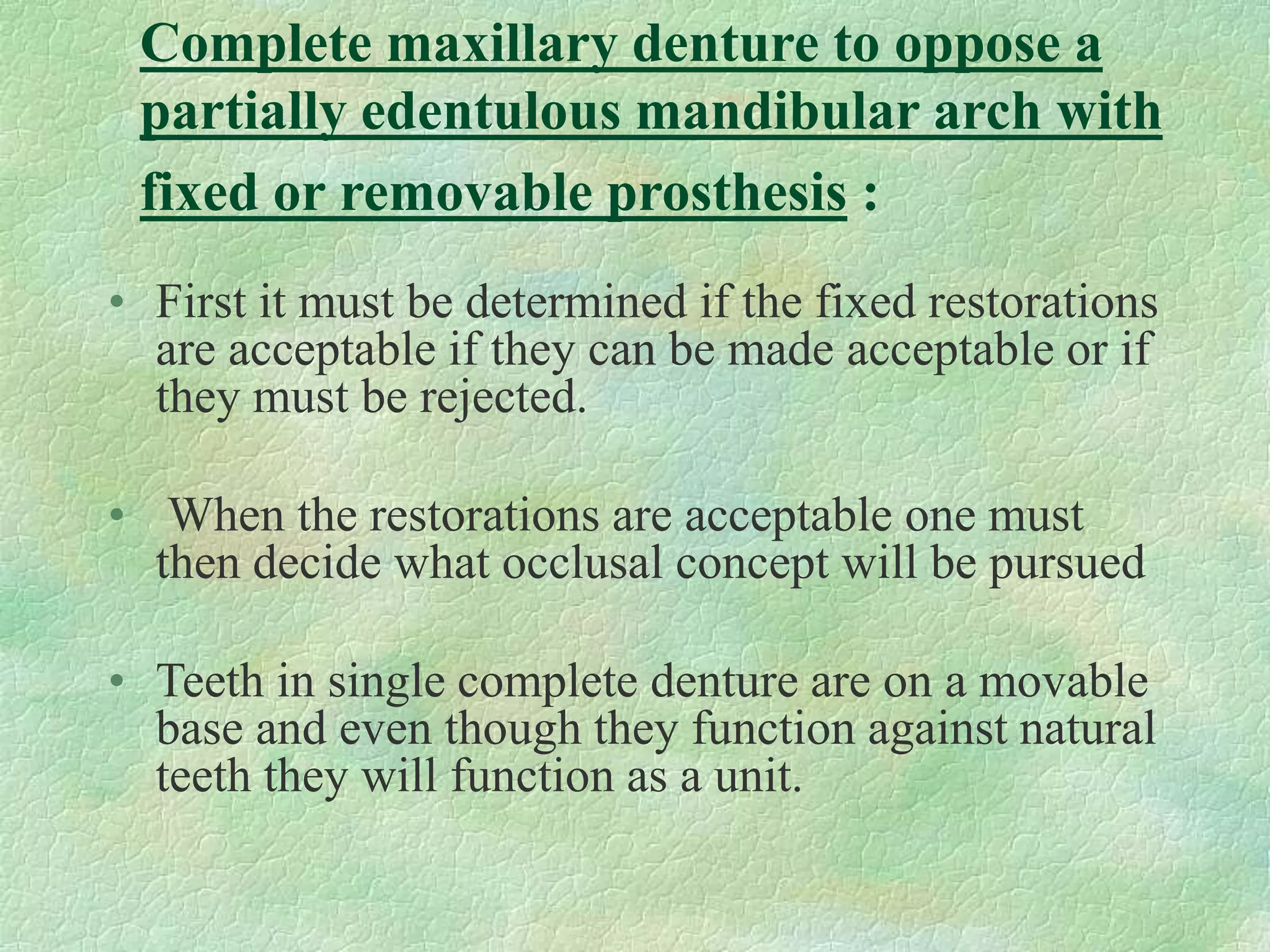 Complete maxillary denture to oppose a partially edentulous mandibular arch with fixed or removable prosthesis :

• First it must be determined if the fixed restorations are acceptable if they can be made acceptable or if they must be rejected.

• When the restorations are acceptable one must then decide what occlusal concept will be pursued

• Teeth in single complete denture are on a movable base and even though they function against natural teeth they will function as a unit.